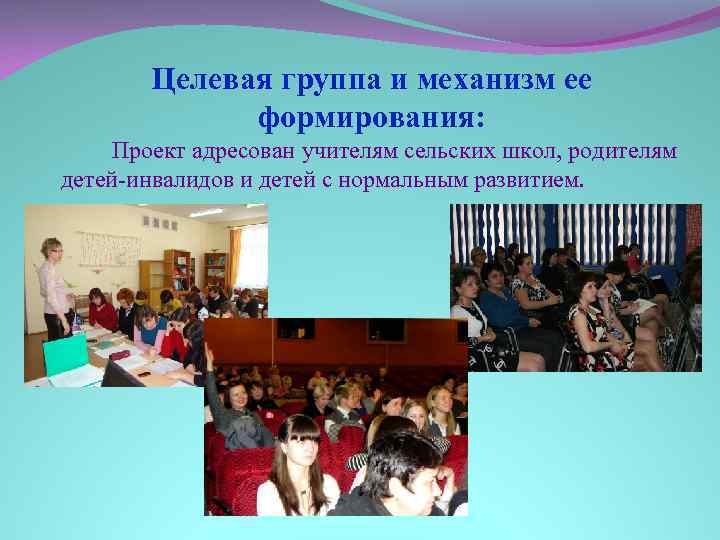 Целевая группа и механизм ее формирования:

Проект адресован учителям сельских школ, родителям детей-инвалидов и детей с нормальным развитием.